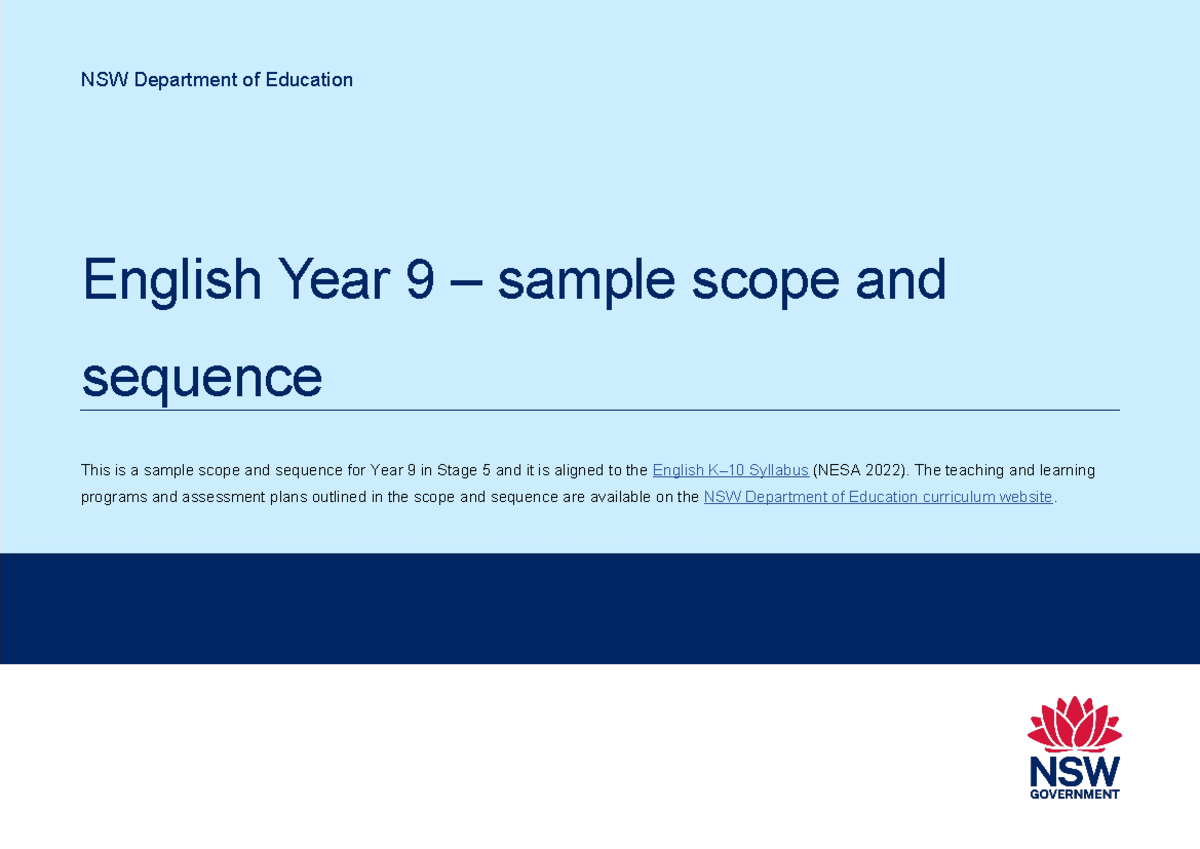 NSW Department of Education

English Year 9 – sample scope and sequence

This is a sample scope and sequence for Year 9 in Stage 5 and it is aligned to the English K–10 Syllabus (NESA 2022). The teaching and learning programs and assessment plans outlined in the scope and sequence are available on the NSW Department of Education curriculum website.

NSW
GOVERNMENT